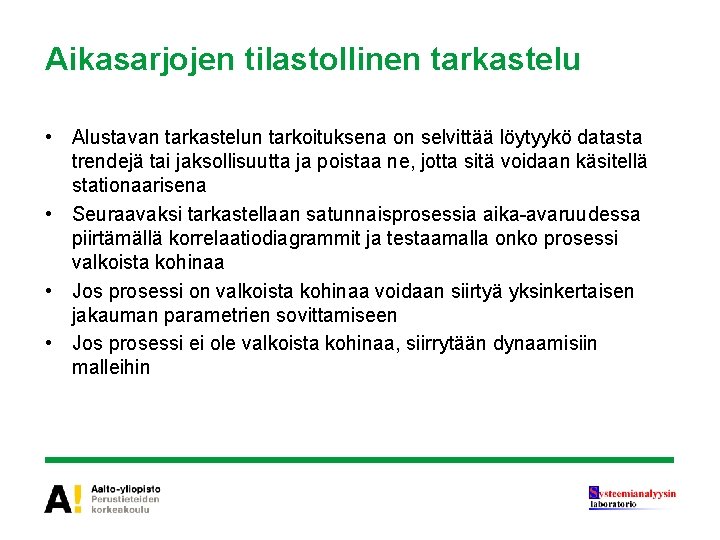 Aikasarjojen tilastollinen tarkastelu

• Alustavan tarkastelun tarkoituksena on selvittää löytyykö datasta trendejä tai jaksollisuutta ja poistaa ne, jotta sitä voidaan käsitellä stationaarisena

• Seuraavaksi tarkastellaan satunnaisprosessia aika-avaruudessa piirtämällä korrelaatiodiagrammit ja testaamalla onko prosessi valkoista kohinaa

• Jos prosessi on valkoista kohinaa voidaan siirtyä yksinkertaisen jakauman parametrien sovittamiseen

• Jos prosessi ei ole valkoista kohinaa, siirrytään dynaamisiin malleihin

A! Aalto-yliopisto Perustieteiden korkeakoulu

Systeemianalyysin laboratorio